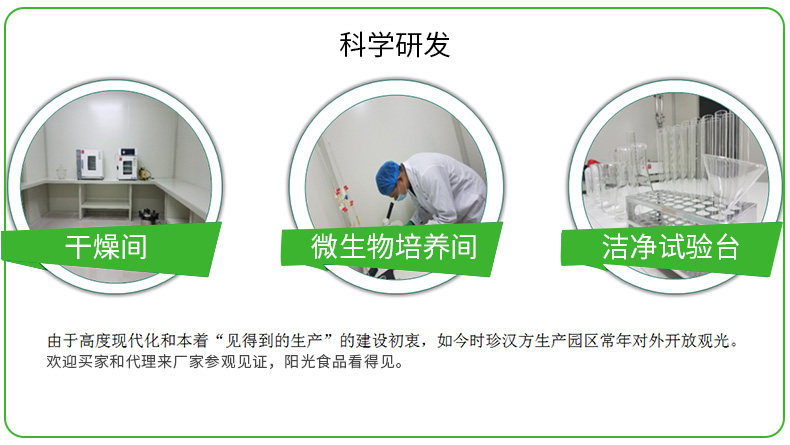 科学研发

干燥间

微生物培养间

洁净试验台

由于高度现代化和本着“见得到的生产”的建设初衷，如今时珍汉方生产园区常年对外开放观光。欢迎买家和代理来厂家参观见证，阳光食品看得见。